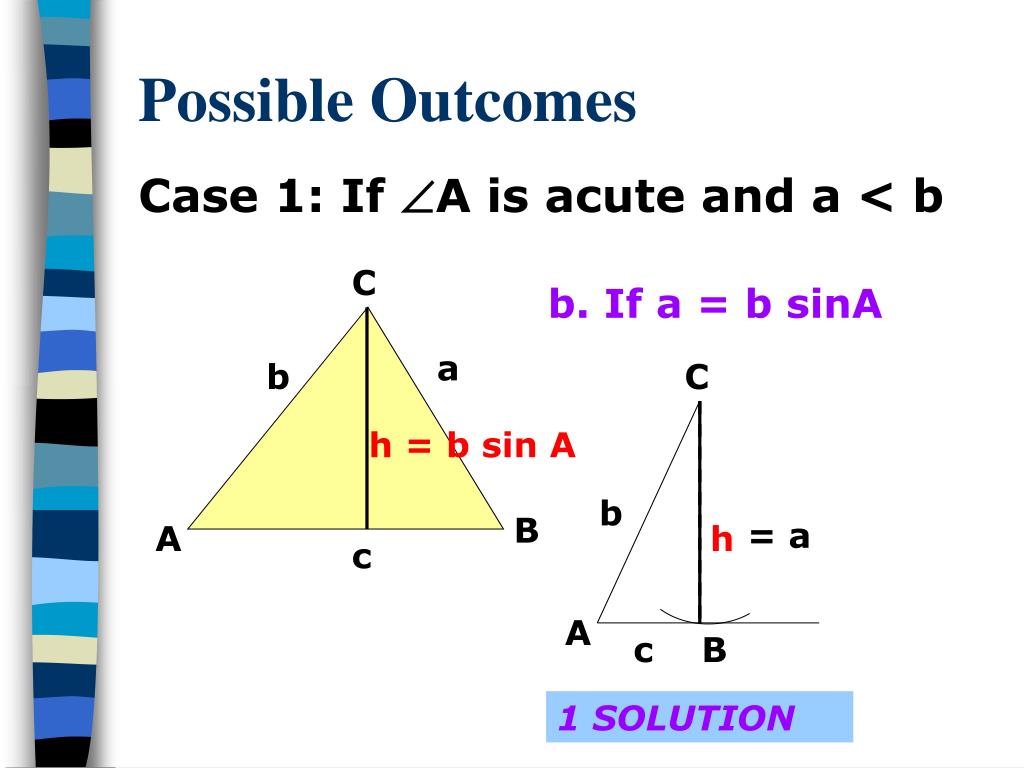 Possible Outcomes

Case 1: If $\angle$A is acute and a < b

C

b

a

h = b sin A

A

c

B

b. If a = b sinA

C

b

h = a

A

c

B

1 SOLUTION